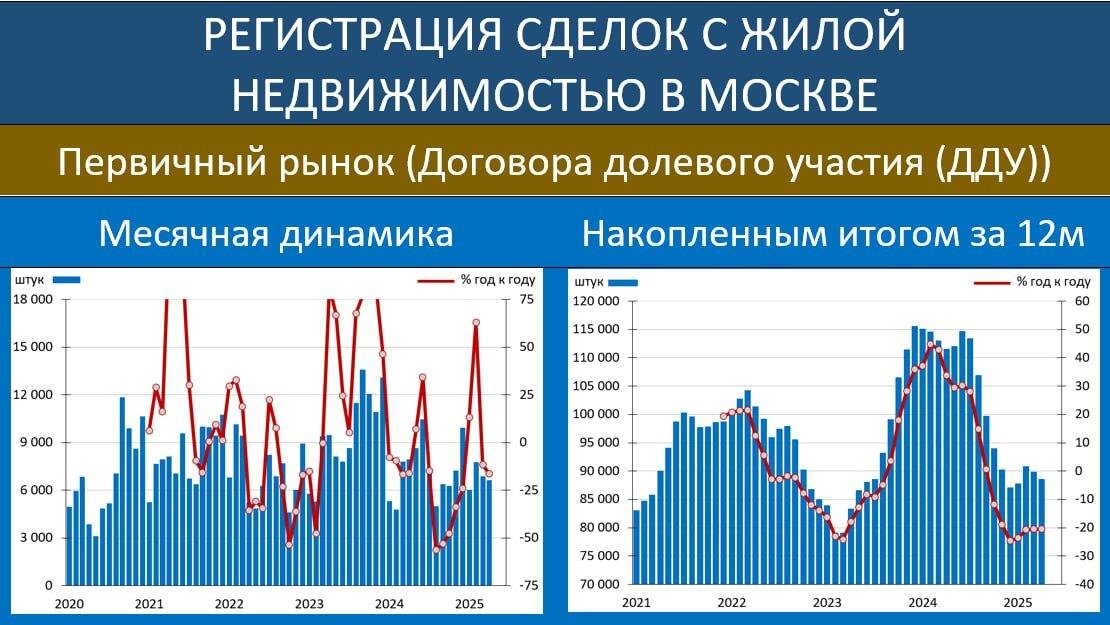 РЕГИСТРАЦИЯ СДЕЛОК С ЖИЛОЙ НЕДВИЖИМОСТЬЮ В МОСКВЕ

Первичный рынок (Договора долевого участия (ДДУ))

Месячная динамика

штук
% год к году
18 000
15 000
12 000
9 000
6 000
3 000
0
75
50
25
0
-25
-50
-75
2020
2021
2022
2023
2024
2025

Накопленным итогом за 12м

штук
% год к году
120 000
115 000
110 000
105 000
100 000
95 000
90 000
85 000
80 000
75 000
70 000
60
50
40
30
20
10
0
-10
-20
-30
-40
2021
2022
2023
2024
2025